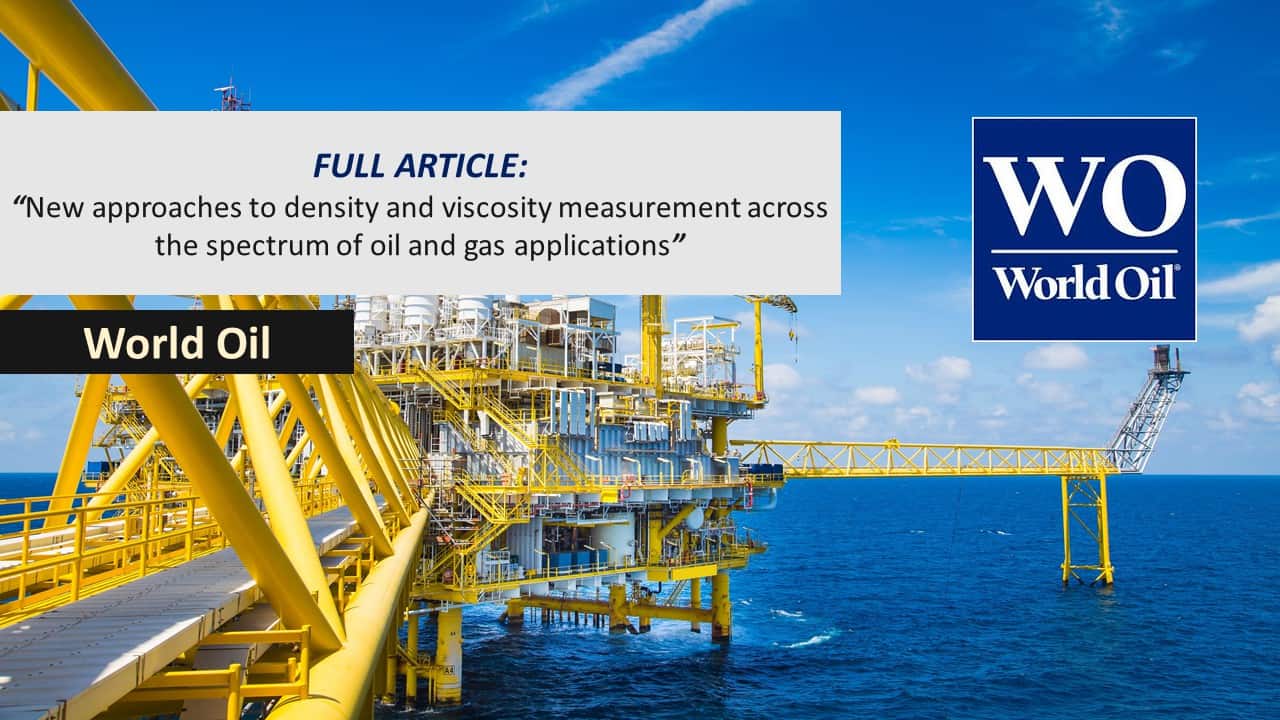 FULL ARTICLE:
“New approaches to density and viscosity measurement across the spectrum of oil and gas applications”

World Oil

WO
World Oil®